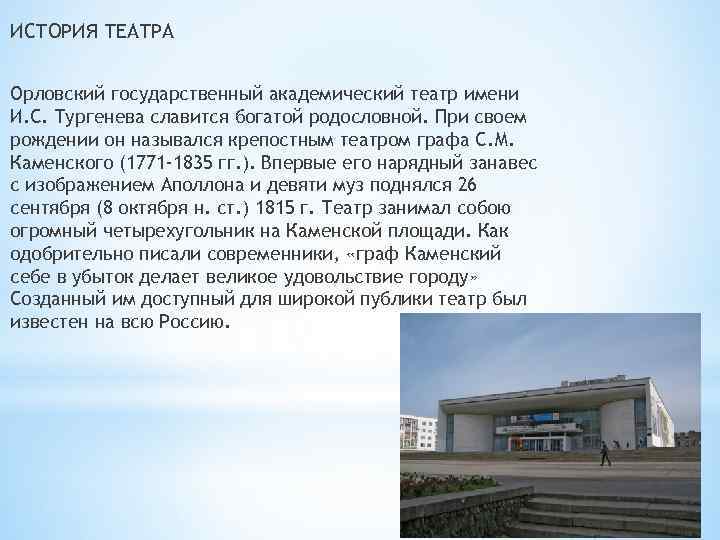 ИСТОРИЯ ТЕАТРА

Орловский государственный академический театр имени И.С. Тургенева славится богатой родословной. При своем рождении он назывался крепостным театром графа С.М. Каменского (1771-1835 гг.). Впервые его нарядный занавес с изображением Аполлона и девяти муз поднялся 26 сентября (8 октября н. ст.) 1815 г. Театр занимал собою огромный четырехугольник на Каменской площади. Как одобрительно писали современники, «граф Каменский себе в убыток делает великое удовольствие городу» Созданный им доступный для широкой публики театр был известен на всю Россию.